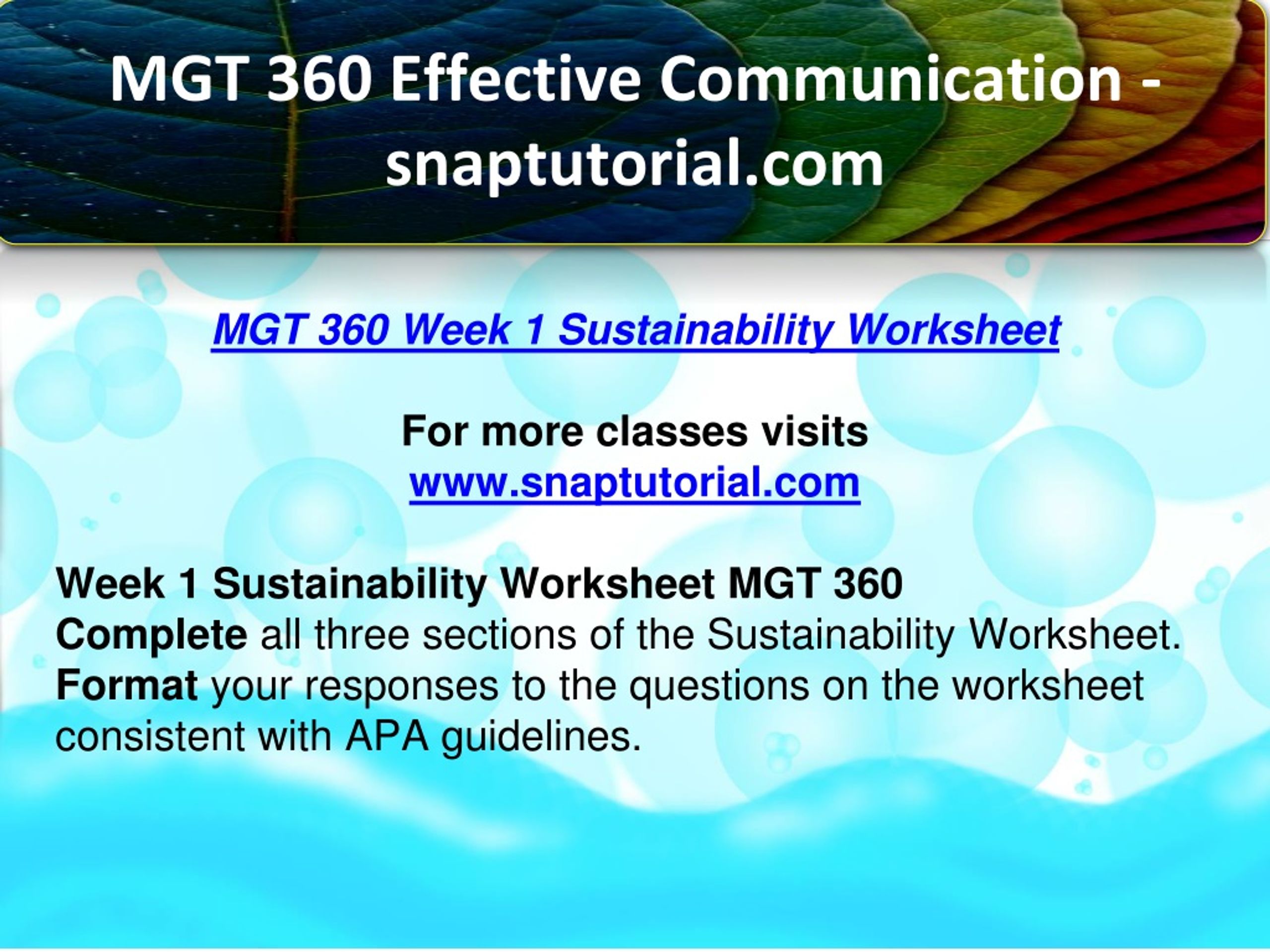 MGT 360 Effective Communication - snaptutorial.com

MGT 360 Week 1 Sustainability Worksheet

For more classes visits
www.snaptutorial.com

Week 1 Sustainability Worksheet MGT 360
Complete all three sections of the Sustainability Worksheet.
Format your responses to the questions on the worksheet consistent with APA guidelines.